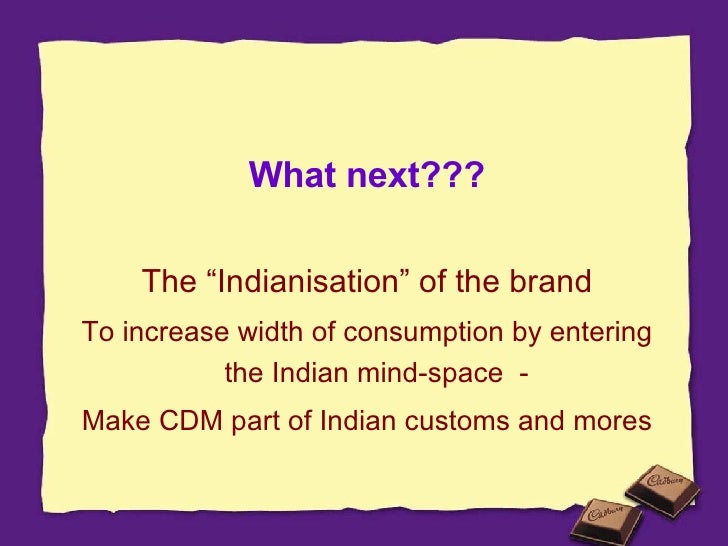 What next???

The “Indianisation” of the brand

To increase width of consumption by entering the Indian mind-space -

Make CDM part of Indian customs and mores

Cadbury

Cadbury